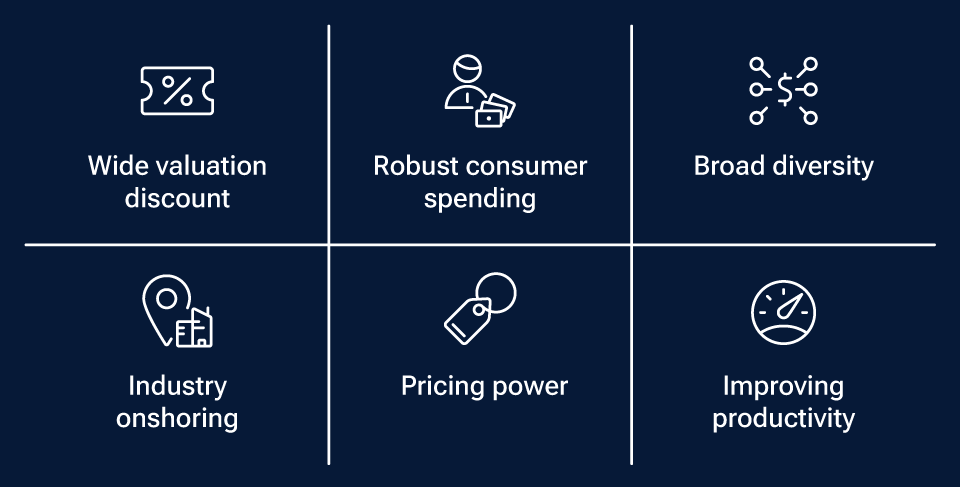 Wide valuation discount

Robust consumer spending

Broad diversity

Industry onshoring

Pricing power

Improving productivity